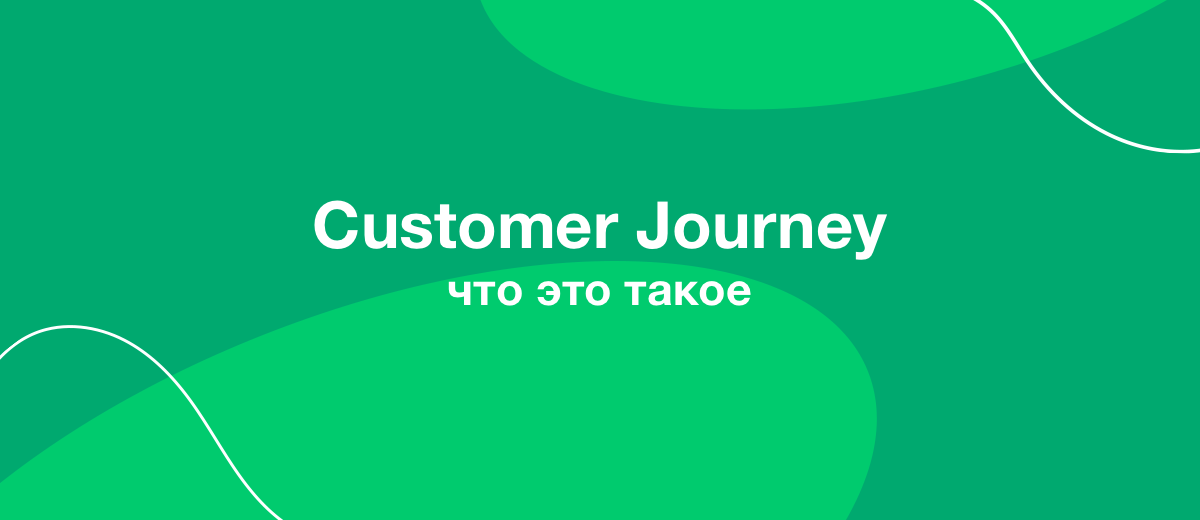 Customer Journey
что это такое